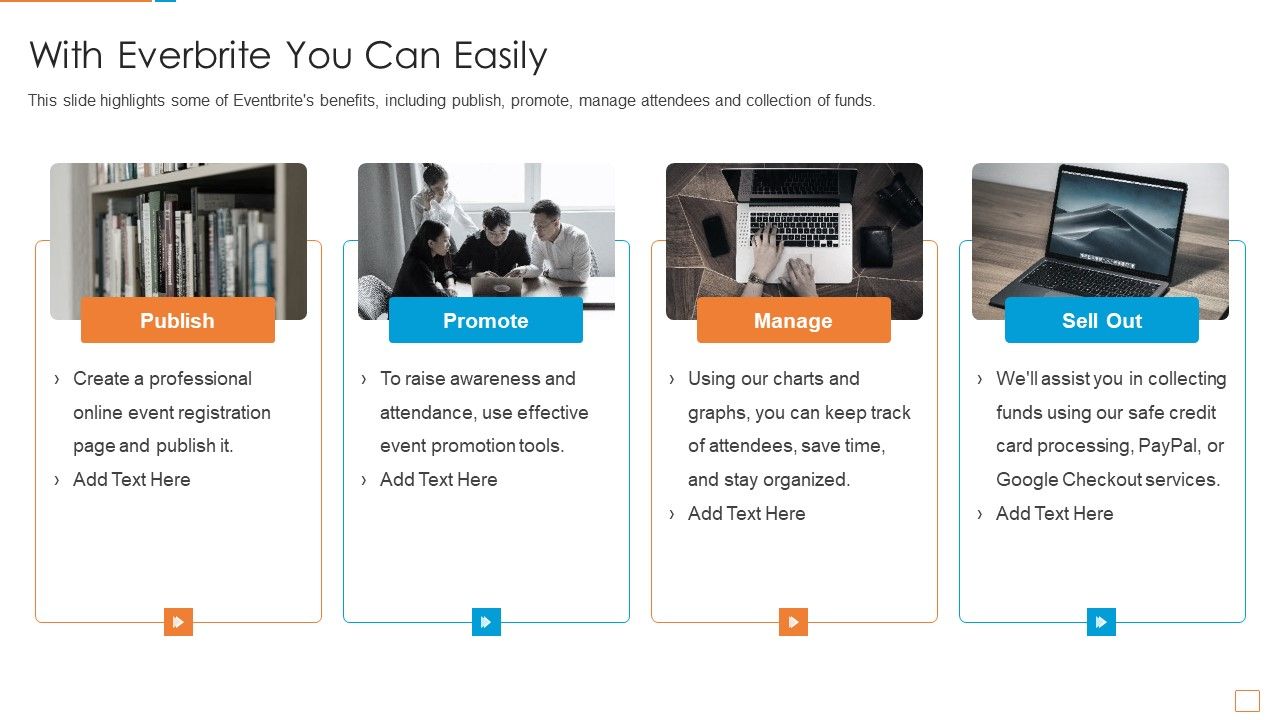 With Everbrite You Can Easily

This slide highlights some of Eventbrite's benefits, including publish, promote, manage attendees and collection of funds.

Publish

› Create a professional online event registration page and publish it.
› Add Text Here

Promote

› To raise awareness and attendance, use effective event promotion tools.
› Add Text Here

Manage

› Using our charts and graphs, you can keep track of attendees, save time, and stay organized.
› Add Text Here

Sell Out

› We'll assist you in collecting funds using our safe credit card processing, PayPal, or Google Checkout services.
› Add Text Here